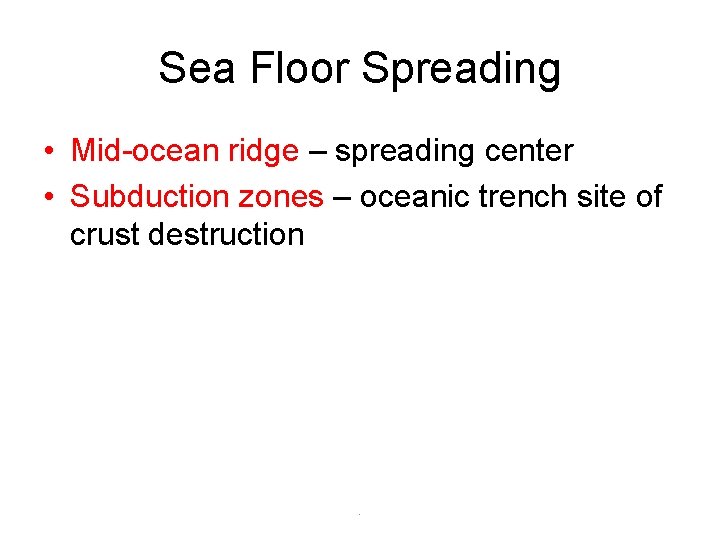 Sea Floor Spreading

• Mid-ocean ridge – spreading center
• Subduction zones – oceanic trench site of crust destruction